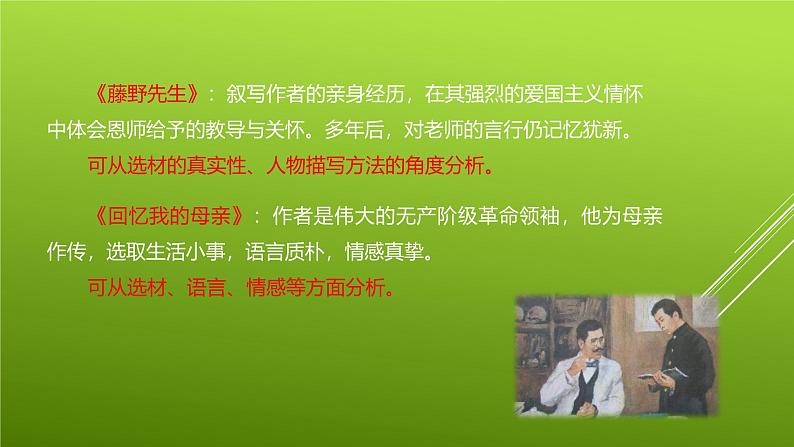 《藤野先生》：叙写作者的亲身经历，在其强烈的爱国主义情怀中体会恩师给予的教导与关怀。多年后，对老师的言行仍记忆犹新。

可从选材的真实性、人物描写方法的角度分析。

《回忆我的母亲》：作者是伟大的无产阶级革命领袖，他为母亲作传，选取生活小事，语言质朴，情感真挚。

可从选材、语言、情感等方面分析。